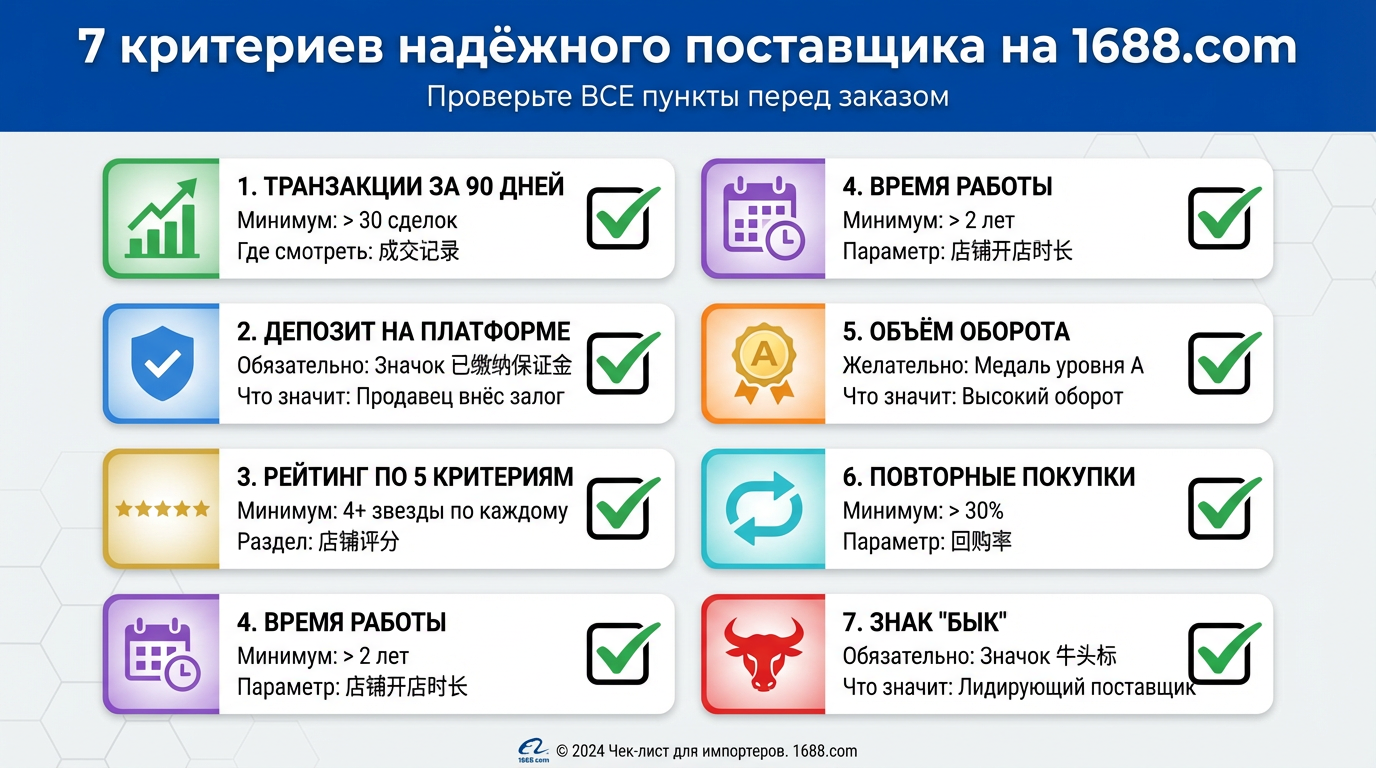 7 критериев надёжного поставщика на 1688.com

Проверьте ВСЕ пункты перед заказом

1. ТРАНЗАКЦИИ ЗА 90 ДНЕЙ
Минимум: > 30 сделок
Где смотреть: 成交记录

2. ДЕПОЗИТ НА ПЛАТФОРМЕ
Обязательно: Значок 已缴纳保证金
Что значит: Продавец внёс залог

3. РЕЙТИНГ ПО 5 КРИТЕРИЯМ
Минимум: 4+ звезды по каждому
Раздел: 店铺评分

4. ВРЕМЯ РАБОТЫ
Минимум: > 2 лет
Параметр: 店铺开店时长

4. ВРЕМЯ РАБОТЫ
Минимум: > 2 лет
Параметр: 店铺开店时长

5. ОБЪЁМ ОБОРОТА
Желательно: Медаль уровня А
Что значит: Высокий оборот

6. ПОВТОРНЫЕ ПОКУПКИ
Минимум: > 30%
Параметр: 回购率

7. ЗНАК "БЫК"
Обязательно: Значок 牛头标
Что значит: Лидирующий поставщик

1688.com © 2024 Чек-лист для импортеров. 1688.com